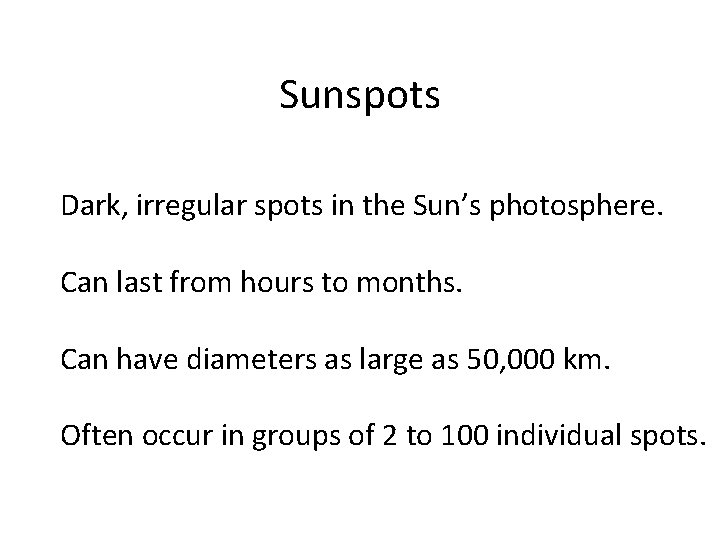 Sunspots

Dark, irregular spots in the Sun’s photosphere.

Can last from hours to months.

Can have diameters as large as 50,000 km.

Often occur in groups of 2 to 100 individual spots.